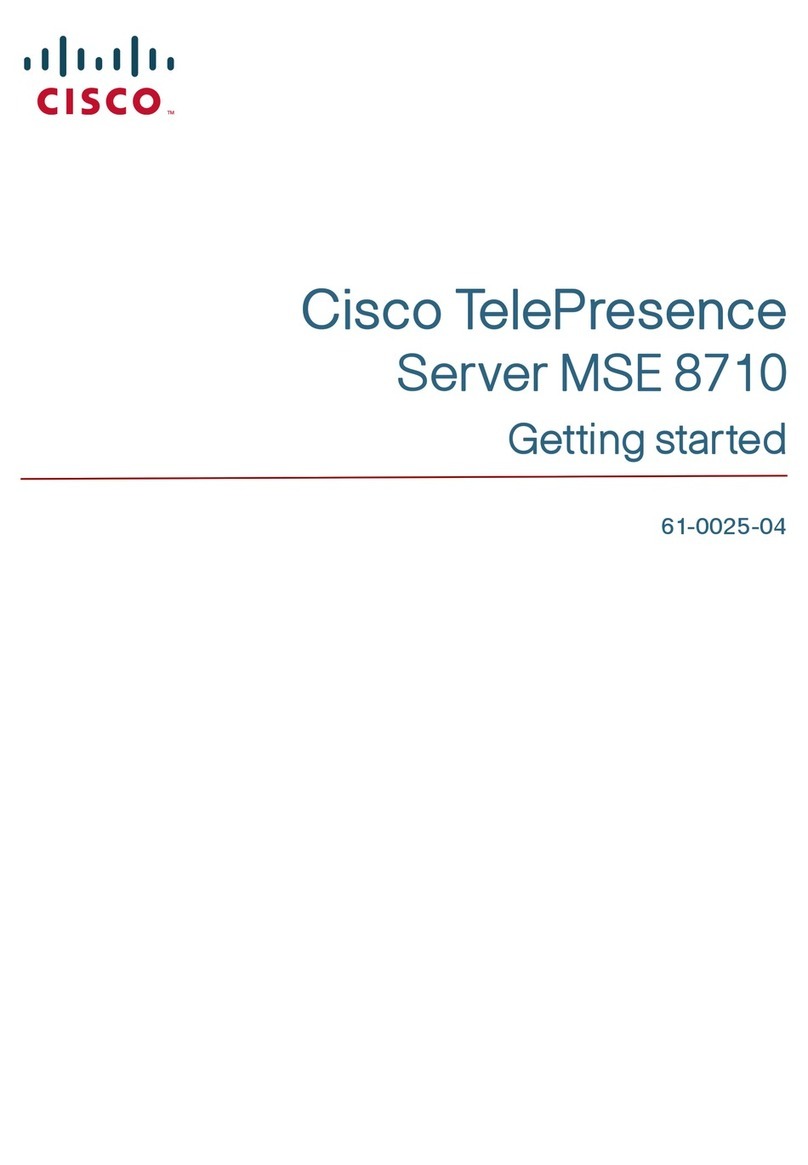 CISCO™

Cisco TelePresence
Server MSE 8710
Getting started

61-0025-04